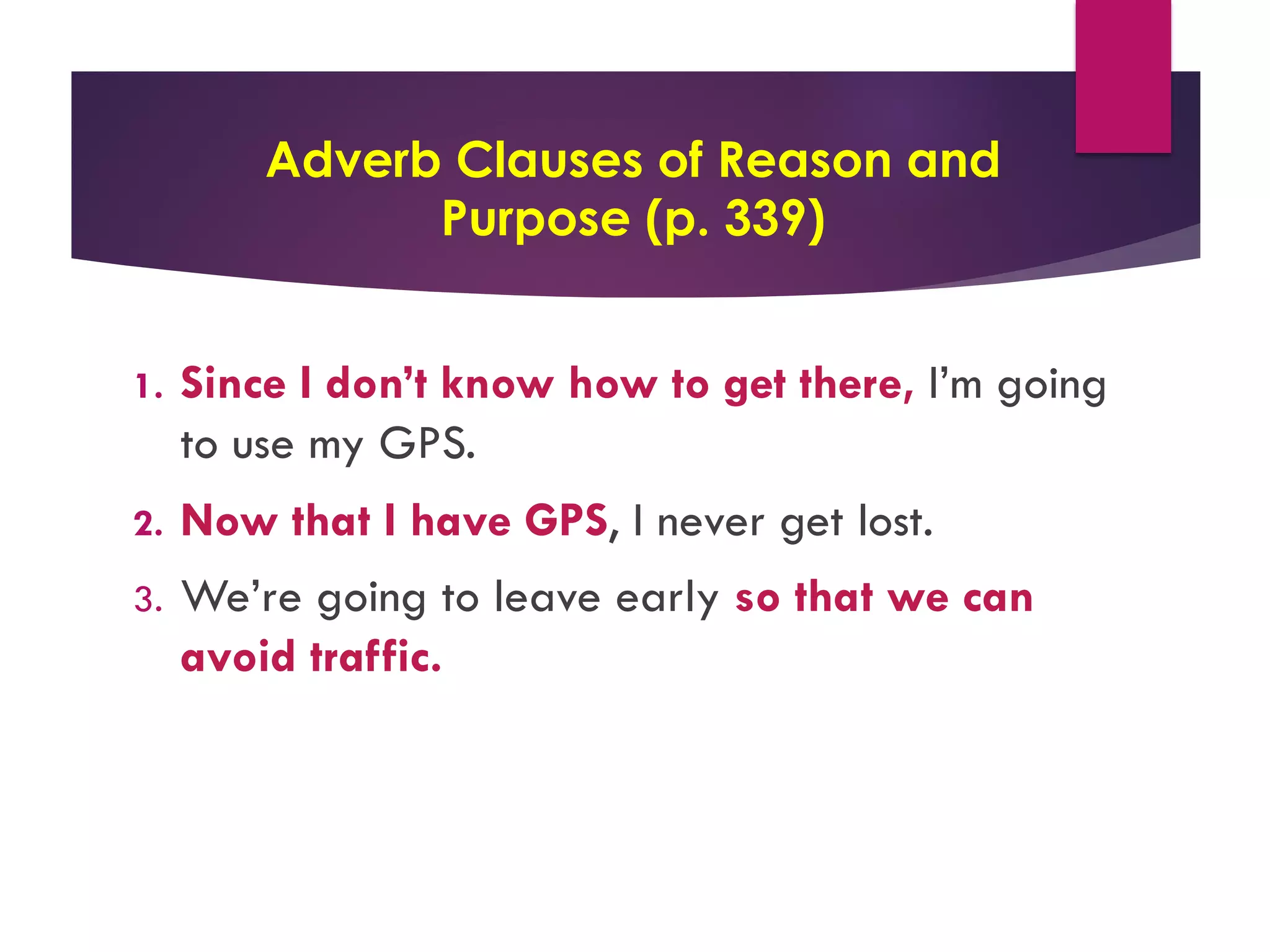 Adverb Clauses of Reason and Purpose (p. 339)

1. Since I don’t know how to get there, I’m going to use my GPS.

2. Now that I have GPS, I never get lost.

3. We’re going to leave early so that we can avoid traffic.